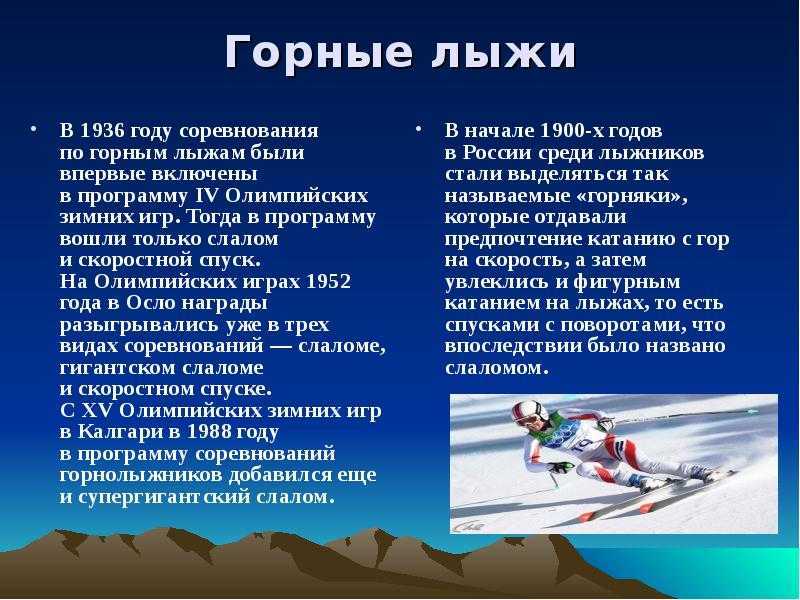 Горные лыжи

• В 1936 году соревнования по горным лыжам были впервые включены в программу IV Олимпийских зимних игр. Тогда в программу вошли только слалом и скоростной спуск. На Олимпийских играх 1952 года в Осло награды разыгрывались уже в трех видах соревнований — слаломе, гигантском слаломе и скоростном спуске. С XV Олимпийских зимних игр в Калгари в 1988 году в программу соревнований горнолыжников добавился еще и супергигантский слалом.

• В начале 1900-х годов в России среди лыжников стали выделяться так называемые «горняки», которые отдавали предпочтение катанию с гор на скорость, а затем увлеклись и фигурным катанием на лыжах, то есть спусками с поворотами, что впоследствии было названо слаломом.

19